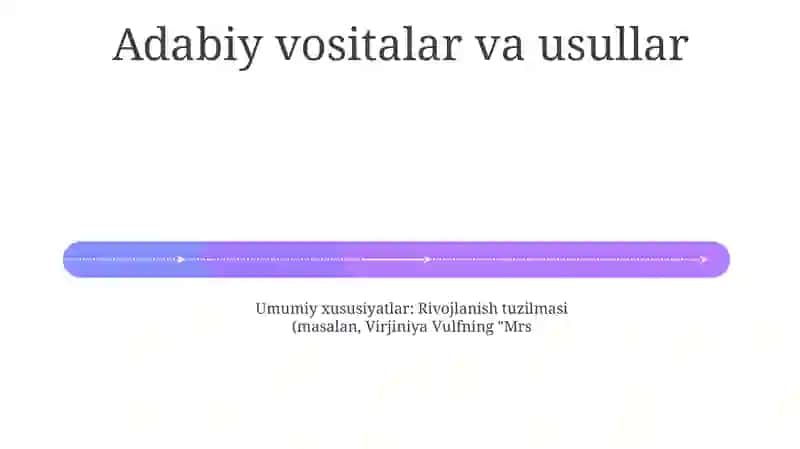 Adabiy vositalar va usullar

Umumiy xususiyatlar: Rivojlanish tuzilmasi (masalan, Virjiniya Vulfning "Mrs